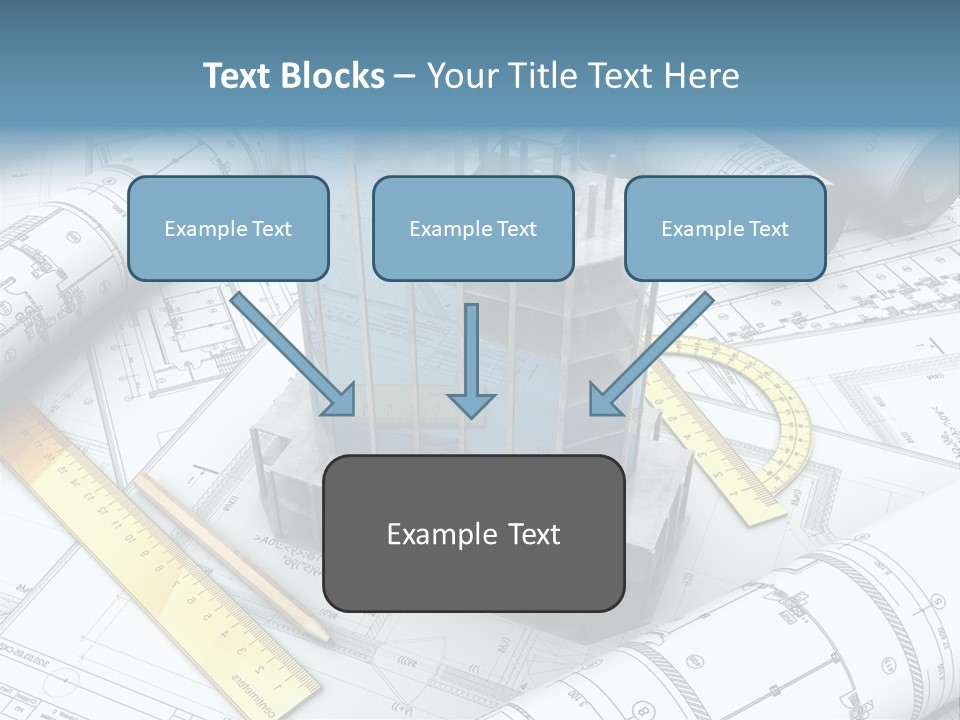 Text Blocks – Your Title Text Here

Example Text

Example Text

Example Text

Example Text